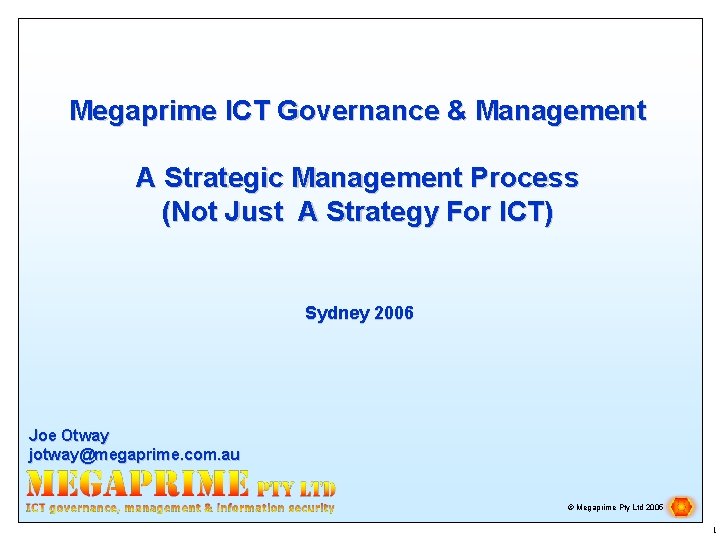 Megaprime ICT Governance & Management

A Strategic Management Process (Not Just A Strategy For ICT)

Sydney 2006

Joe Otway
jotway@megaprime.com.au

MEGAPRIME PTY LTD
ICT governance, management & information security

© Megaprime Pty Ltd 2006

1